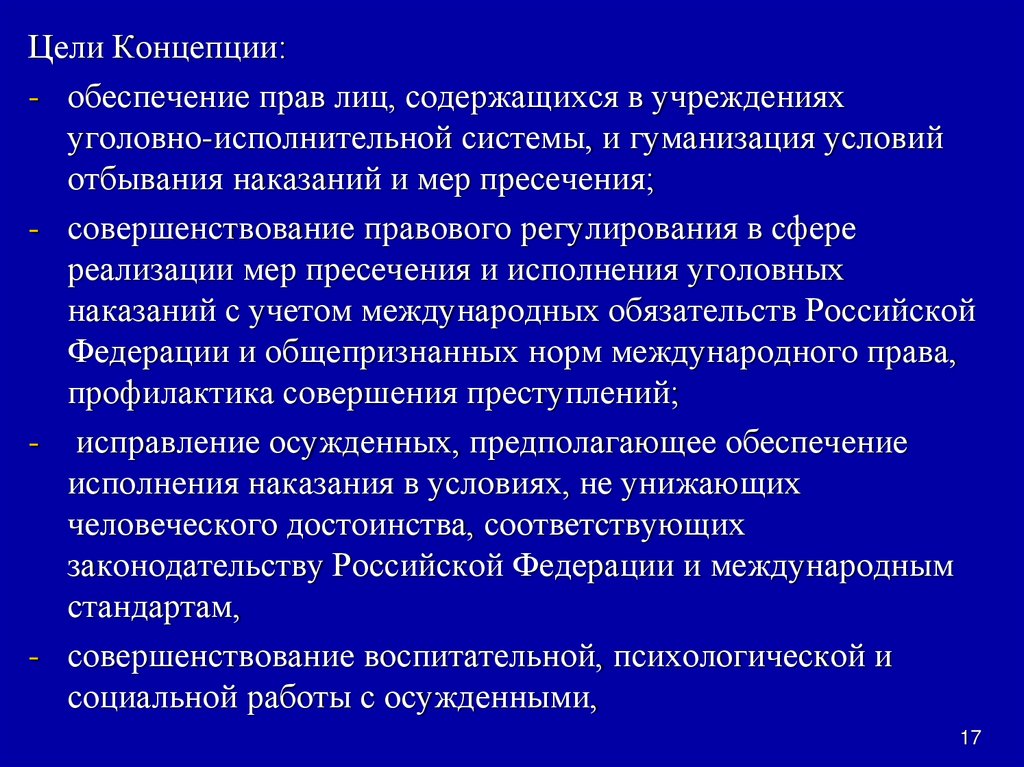 Цели Концепции:

- обеспечение прав лиц, содержащихся в учреждениях уголовно-исполнительной системы, и гуманизация условий отбывания наказаний и мер пресечения;

- совершенствование правового регулирования в сфере реализации мер пресечения и исполнения уголовных наказаний с учетом международных обязательств Российской Федерации и общепризнанных норм международного права, профилактика совершения преступлений;

- исправление осужденных, предполагающее обеспечение исполнения наказания в условиях, не унижающих человеческого достоинства, соответствующих законодательству Российской Федерации и международным стандартам,

- совершенствование воспитательной, психологической и социальной работы с осужденными,

17